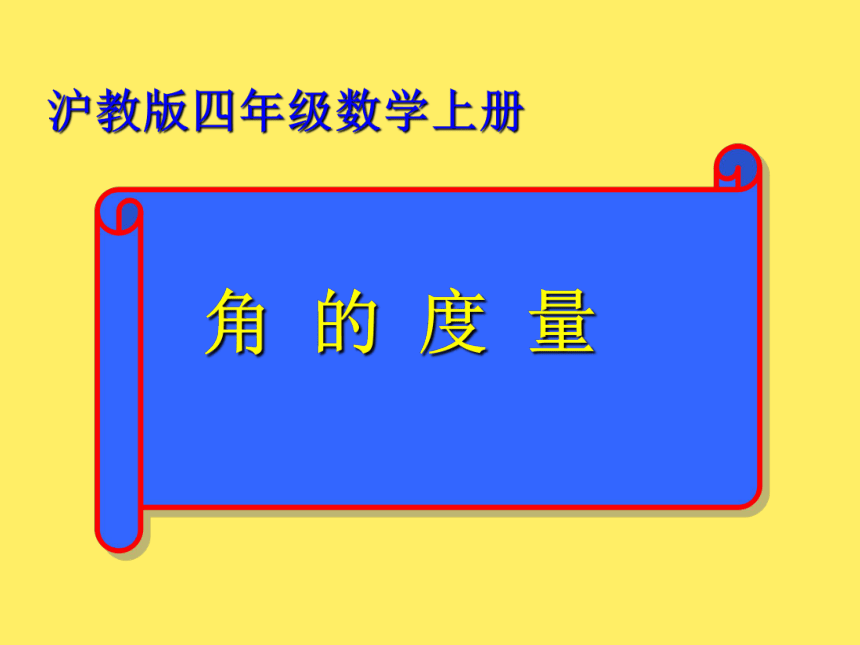 沪教版四年级数学上册

角 的 度 量